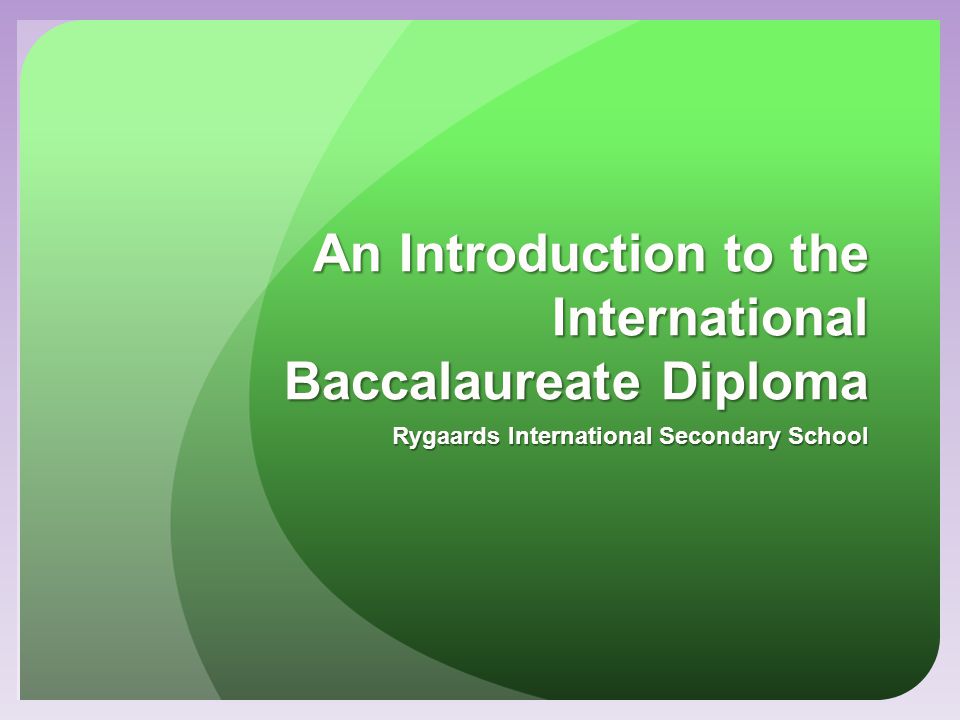 An Introduction to the International Baccalaureate Diploma

Rygaards International Secondary School